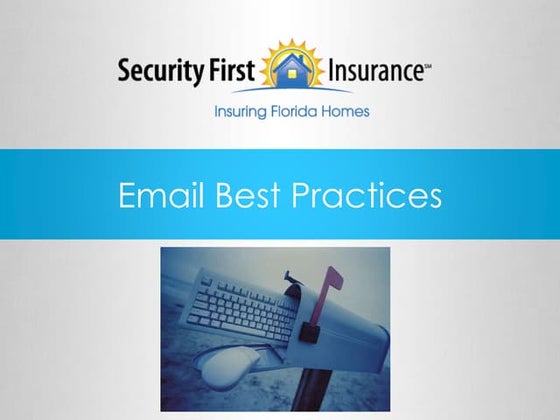 Security First Insurance℠

Insuring Florida Homes

Email Best Practices